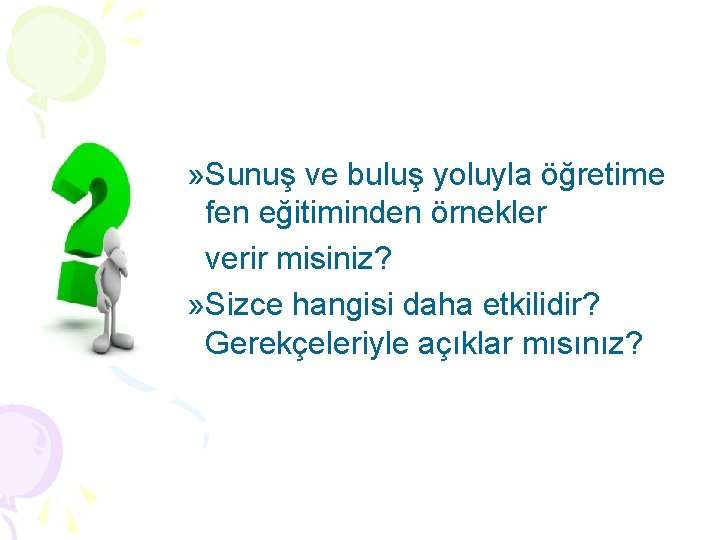 »Sunuş ve buluş yoluyla öğretime fen eğitiminden örnekler verir misiniz?
»Sizce hangisi daha etkilidir? Gerekçeleriyle açıklar mısınız?